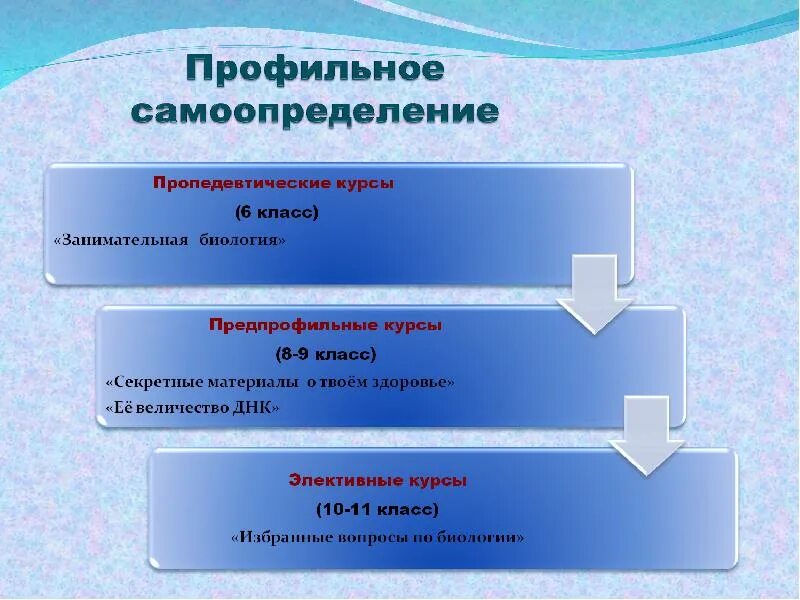 Профильное самоопределение

Пропедевтические курсы

(6 класс)

«Занимательная биология»

Предпрофильные курсы

(8-9 класс)

«Секретные материалы о твоём здоровье»

«Её величество ДНК»

Элективные курсы

(10-11 класс)

«Избранные вопросы по биологии»